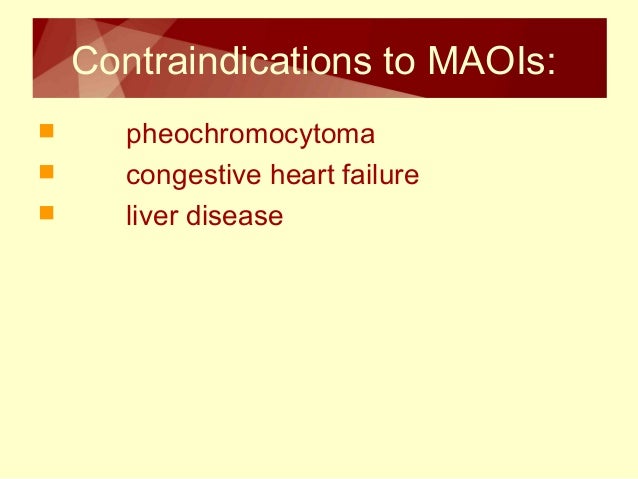 Contraindications to MAOIs:

- pheochromocytoma
- congestive heart failure
- liver disease